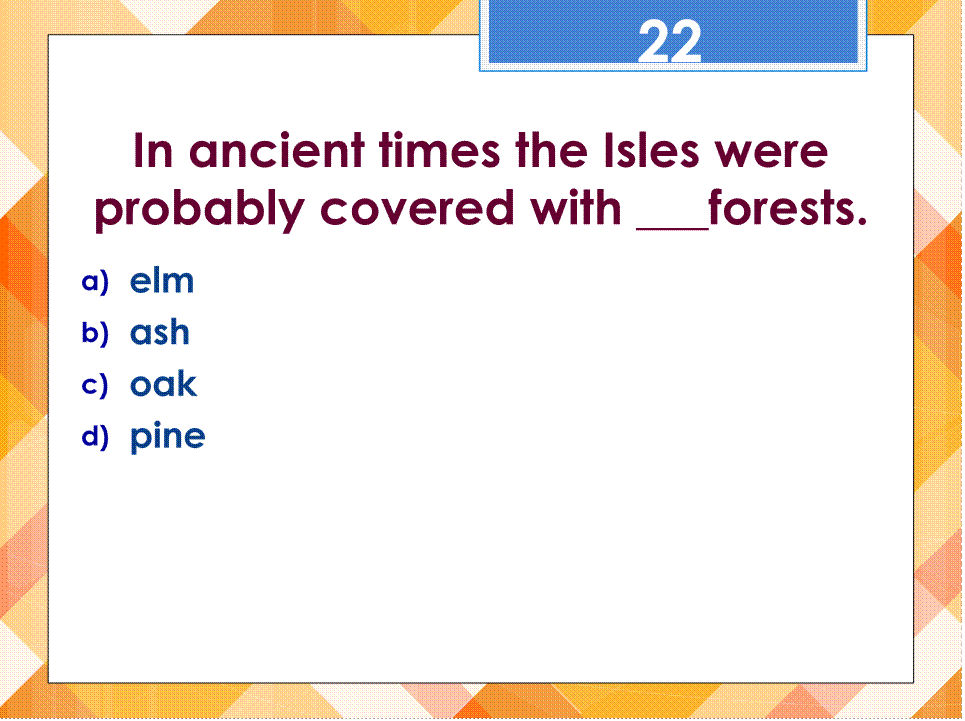 22

In ancient times the Isles were probably covered with ___forests.

a) elm
b) ash
c) oak
d) pine